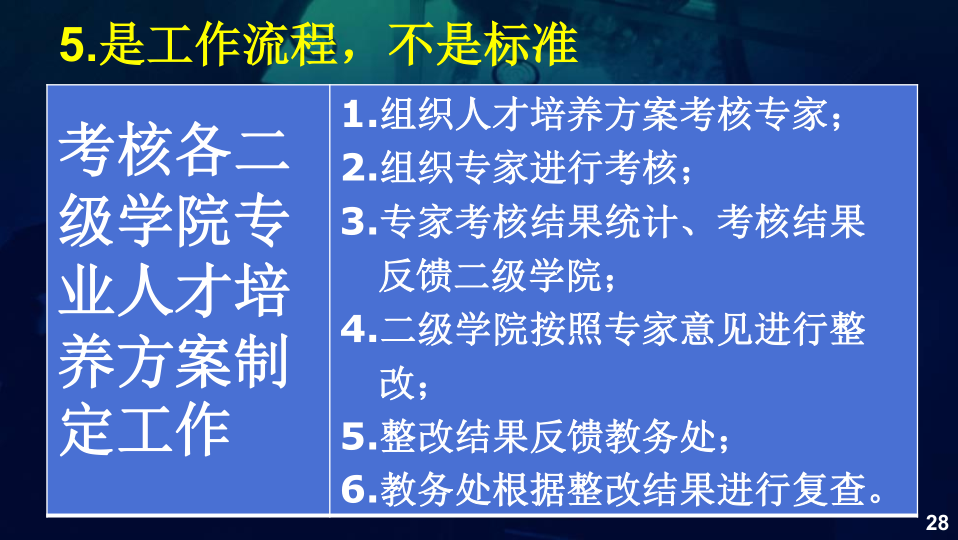 5.是工作流程，不是标准

| 考核各二级学院专业人才培养方案制定工作 | 1.组织人才培养方案考核专家；<br>2.组织专家进行考核；<br>3.专家考核结果统计、考核结果反馈二级学院；<br>4.二级学院按照专家意见进行整改；<br>5.整改结果反馈教务处；<br>6.教务处根据整改结果进行复查。 |
|---|---|

28